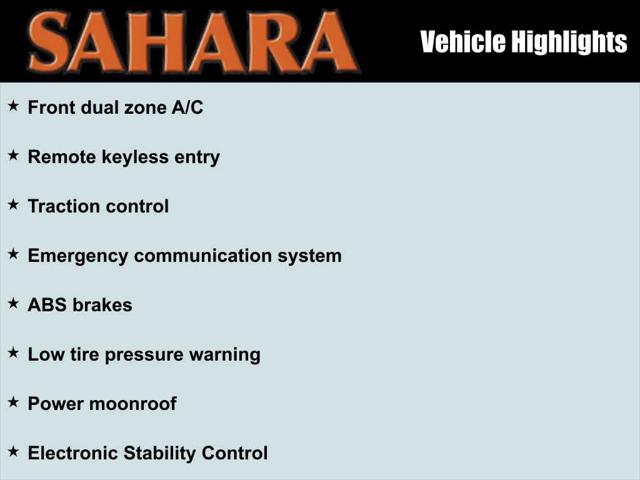 SAHARA

Vehicle Highlights

★ Front dual zone A/C

★ Remote keyless entry

★ Traction control

★ Emergency communication system

★ ABS brakes

★ Low tire pressure warning

★ Power moonroof

★ Electronic Stability Control